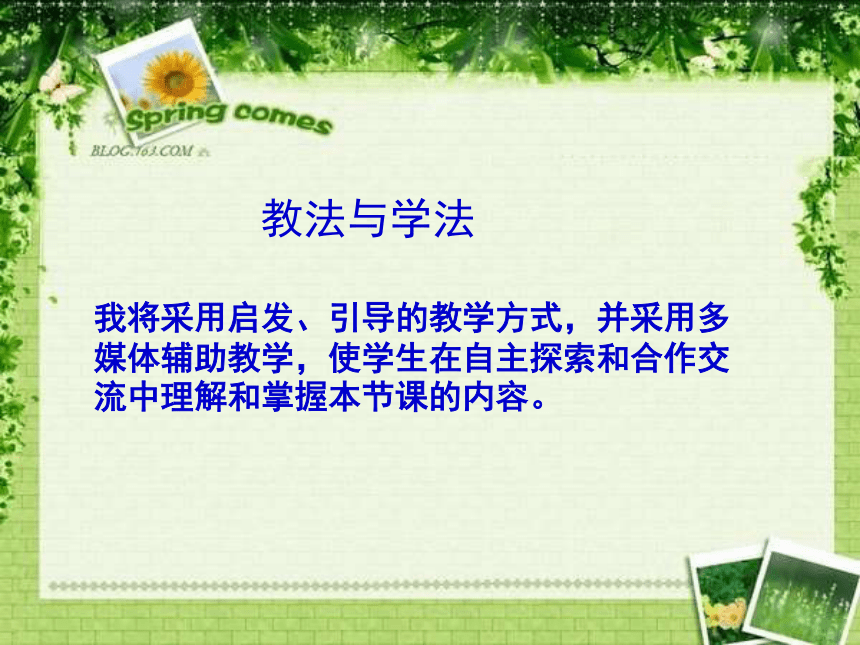 Spring comes

BLOG.163.COM

教法与学法

我将采用启发、引导的教学方式，并采用多媒体辅助教学，使学生在自主探索和合作交流中理解和掌握本节课的内容。